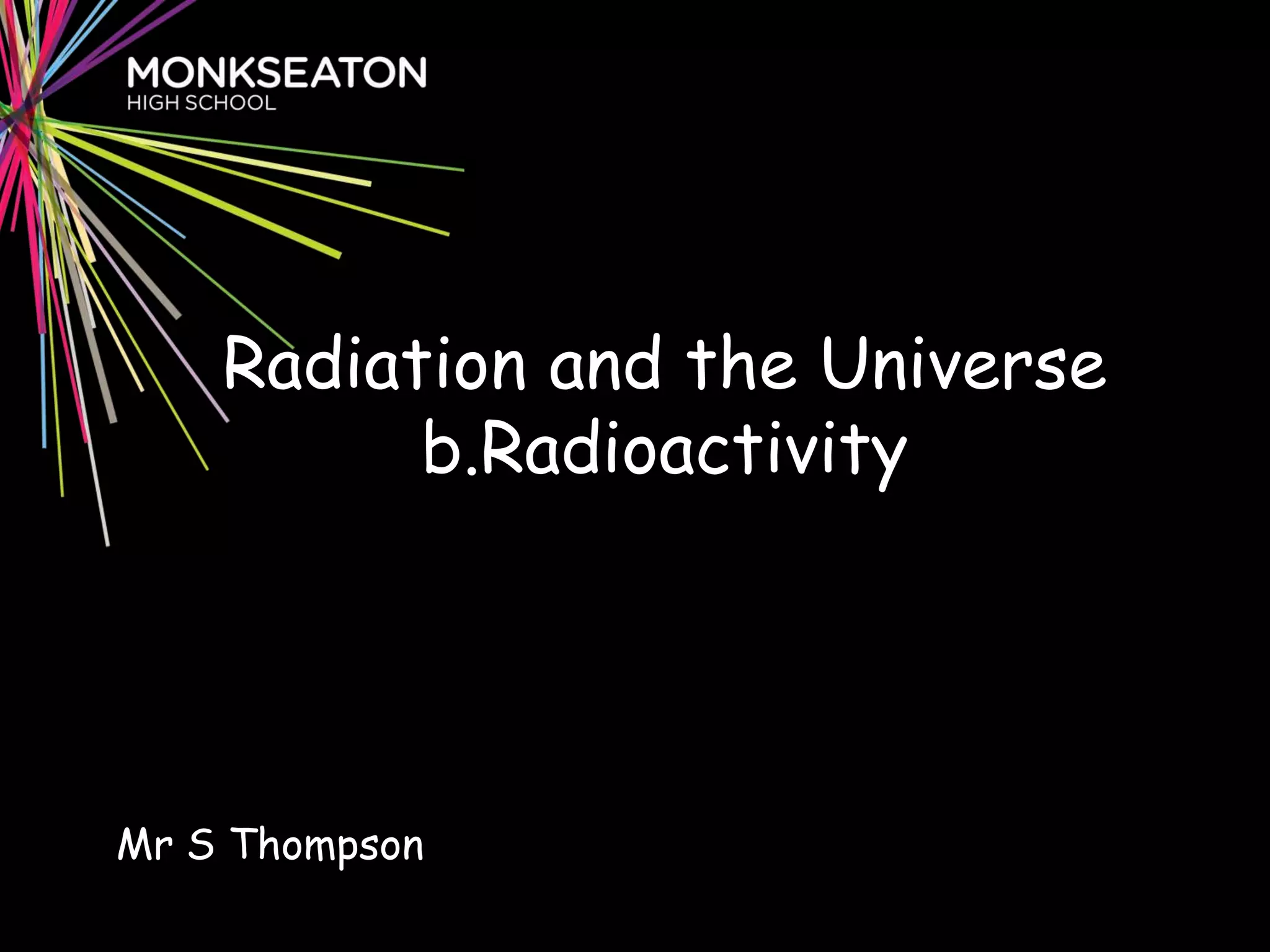 MONKSEATON
HIGH SCHOOL

Radiation and the Universe
b.Radioactivity

Mr S Thompson